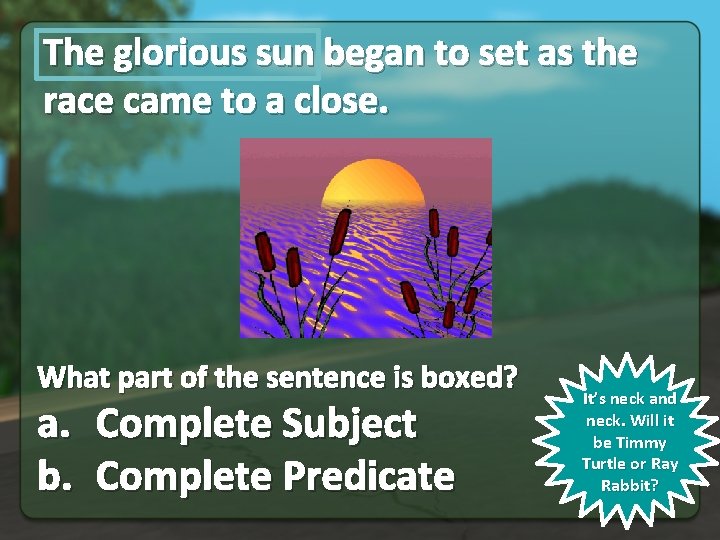 The glorious sun began to set as the race came to a close.

What part of the sentence is boxed?

a. Complete Subject

b. Complete Predicate

It's neck and neck. Will it be Timmy Turtle or Ray Rabbit?